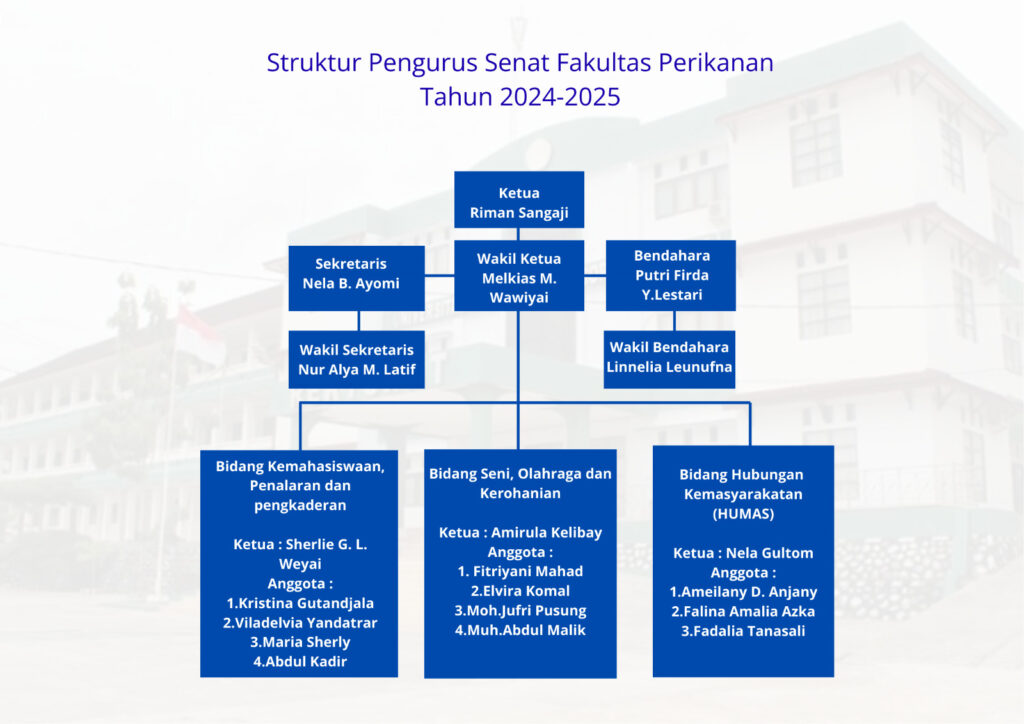 Struktur Pengurus Senat Fakultas Perikanan
Tahun 2024-2025

Ketua
Riman Sangaji

Sekretaris
Nela B. Ayomi

Wakil Ketua
Melkias M. Wawiyai

Bendahara
Putri Firda Y.Lestari

Wakil Sekretaris
Nur Alya M. Latif

Wakil Bendahara
Linnelia Leunufna

Bidang Kemahasiswaan, Penalaran dan pengkaderan

Ketua : Sherlie G. L. Weyai
Anggota :
1.Kristina Gutandjala
2.Viladelvia Yandatrar
3.Maria Sherly
4.Abdul Kadir

Bidang Seni, Olahraga dan Kerohanian

Ketua : Amirula Kelibay
Anggota :
1. Fitriyani Mahad
2.Elvira Komal
3.Moh.Jufri Pusung
4.Muh.Abdul Malik

Bidang Hubungan Kemasyarakatan (HUMAS)

Ketua : Nela Gultom
Anggota :
1.Ameilany D. Anjany
2.Falina Amalia Azka
3.Fadalia Tanasali